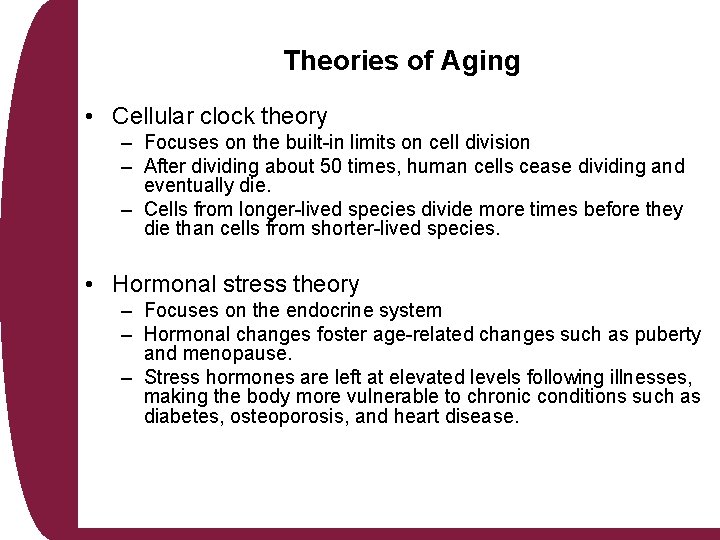 Theories of Aging

• Cellular clock theory
– Focuses on the built-in limits on cell division
– After dividing about 50 times, human cells cease dividing and eventually die.
– Cells from longer-lived species divide more times before they die than cells from shorter-lived species.

• Hormonal stress theory
– Focuses on the endocrine system
– Hormonal changes foster age-related changes such as puberty and menopause.
– Stress hormones are left at elevated levels following illnesses, making the body more vulnerable to chronic conditions such as diabetes, osteoporosis, and heart disease.